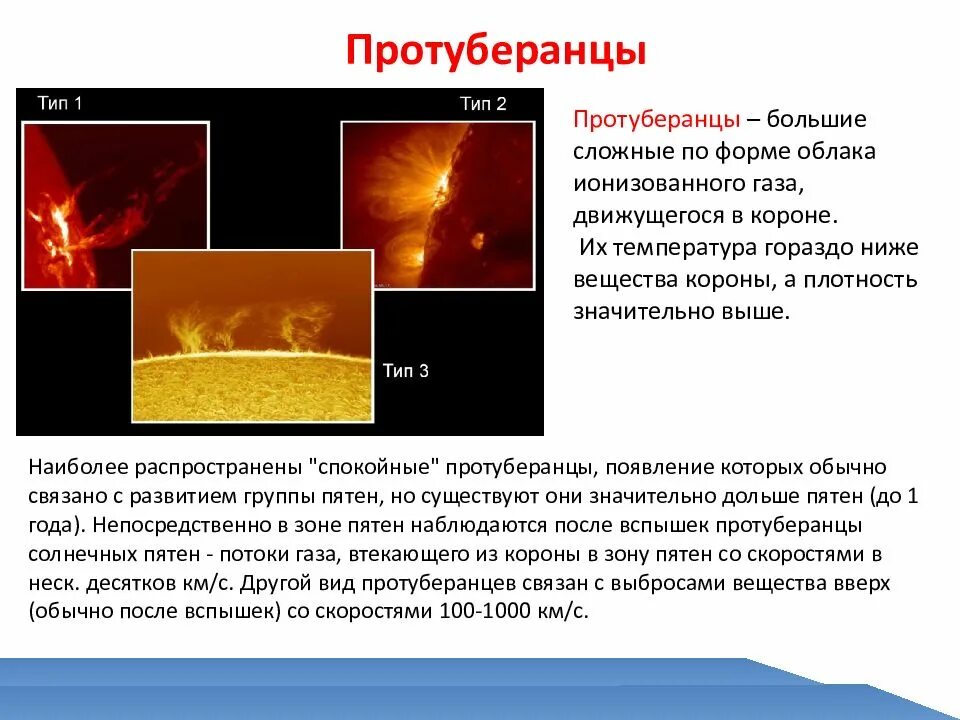 Протуберанцы

Тип 1

Тип 2

Тип 3

Протуберанцы – большие сложные по форме облака ионизованного газа, движущегося в короне.
Их температура гораздо ниже вещества короны, а плотность значительно выше.

Наиболее распространены "спокойные" протуберанцы, появление которых обычно связано с развитием группы пятен, но существуют они значительно дольше пятен (до 1 года). Непосредственно в зоне пятен наблюдаются после вспышек протуберанцы солнечных пятен - потоки газа, втекающего из короны в зону пятен со скоростями в неск. десятков км/с. Другой вид протуберанцев связан с выбросами вещества вверх (обычно после вспышек) со скоростями 100-1000 км/с.